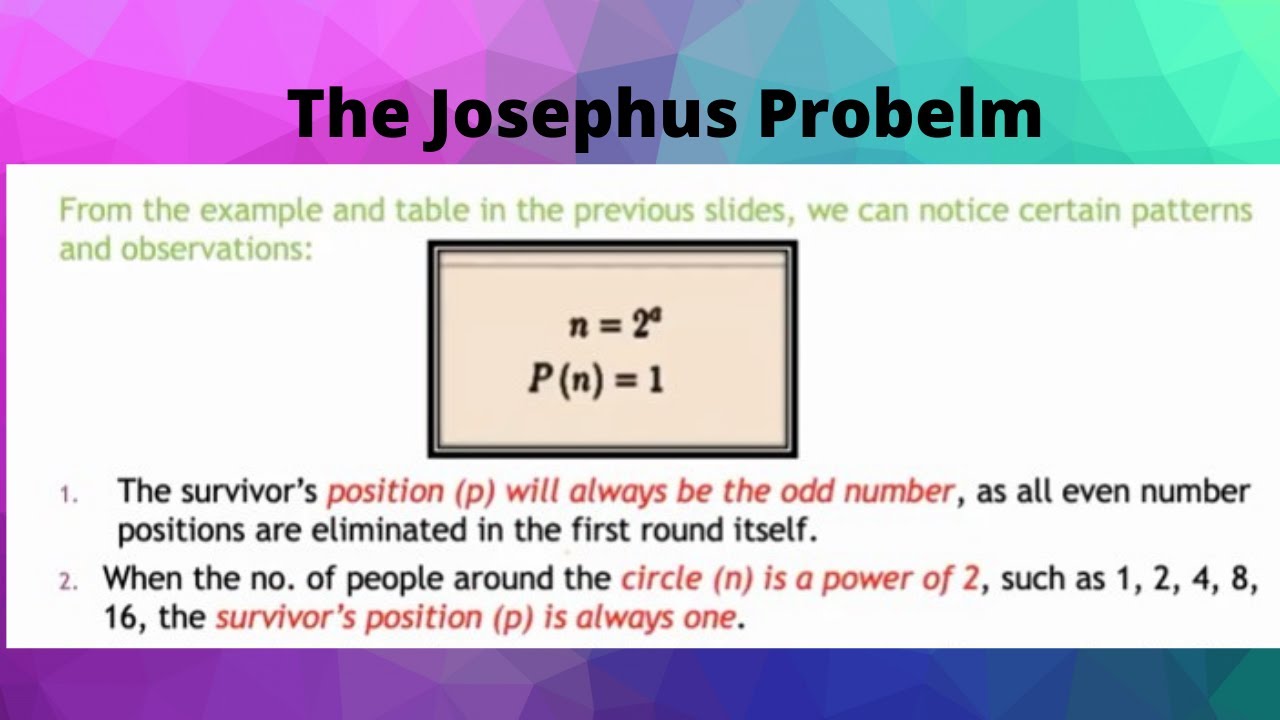 The Josephus Probelm

From the example and table in the previous slides, we can notice certain patterns and observations:

$n = 2^a$
$P(n) = 1$

1. The survivor's position (p) will always be the odd number, as all even number positions are eliminated in the first round itself.

2. When the no. of people around the circle (n) is a power of 2, such as 1, 2, 4, 8, 16, the survivor's position (p) is always one.